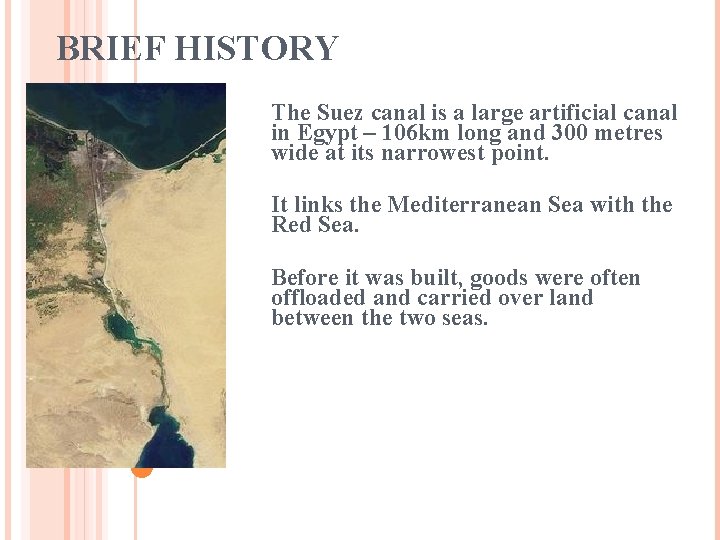 BRIEF HISTORY

The Suez canal is a large artificial canal in Egypt – 106km long and 300 metres wide at its narrowest point.

It links the Mediterranean Sea with the Red Sea.

Before it was built, goods were often offloaded and carried over land between the two seas.